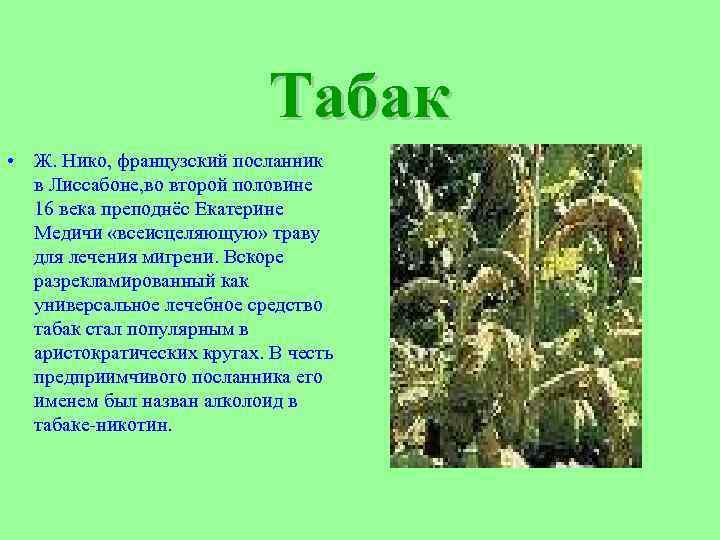 Табак

• Ж. Нико, французский посланник в Лиссабоне,во второй половине 16 века преподнёс Екатерине Медичи «всеисцеляющую» траву для лечения мигрени. Вскоре разрекламированный как универсальное лечебное средство табак стал популярным в аристократических кругах. В честь предприимчивого посланника его именем был назван алколоид в табаке-никотин.